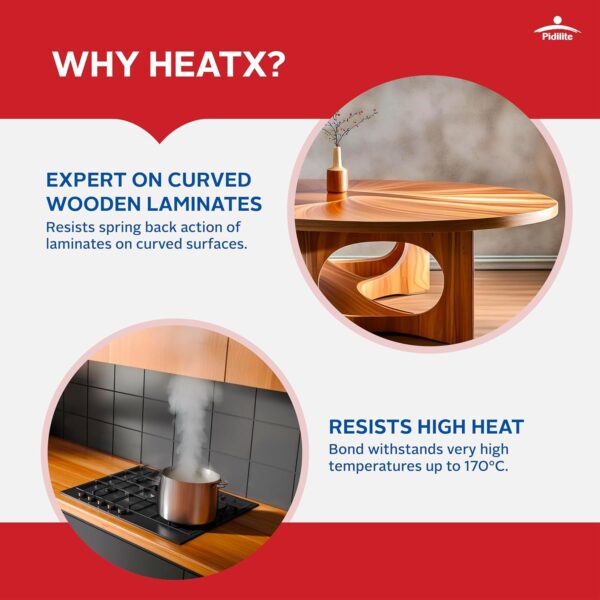 Pidilite

WHY HEATX?

EXPERT ON CURVED WOODEN LAMINATES

Resists spring back action of laminates on curved surfaces.

RESISTS HIGH HEAT

Bond withstands very high temperatures up to 170°C.